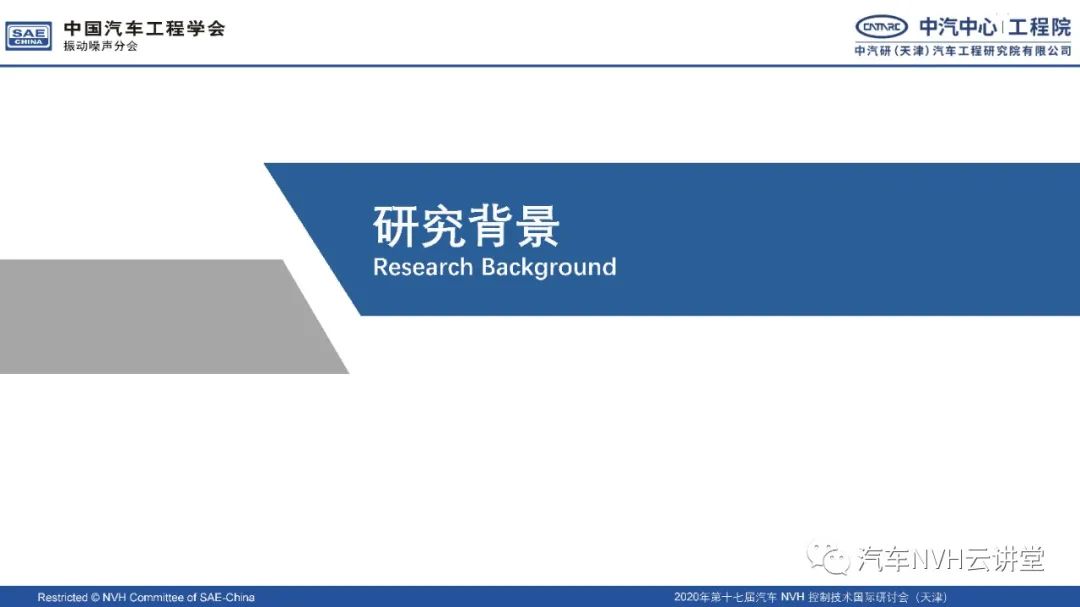 SAE CHINA 中国汽车工程学会
振动噪声分会

CATARC 中汽中心 | 工程院
中汽研（天津）汽车工程研究院有限公司

研究背景
Research Background

汽车NVH云讲堂

Restricted © NVH Committee of SAE-China

2020年第十七届汽车 NVH 控制技术国际研讨会（天津）